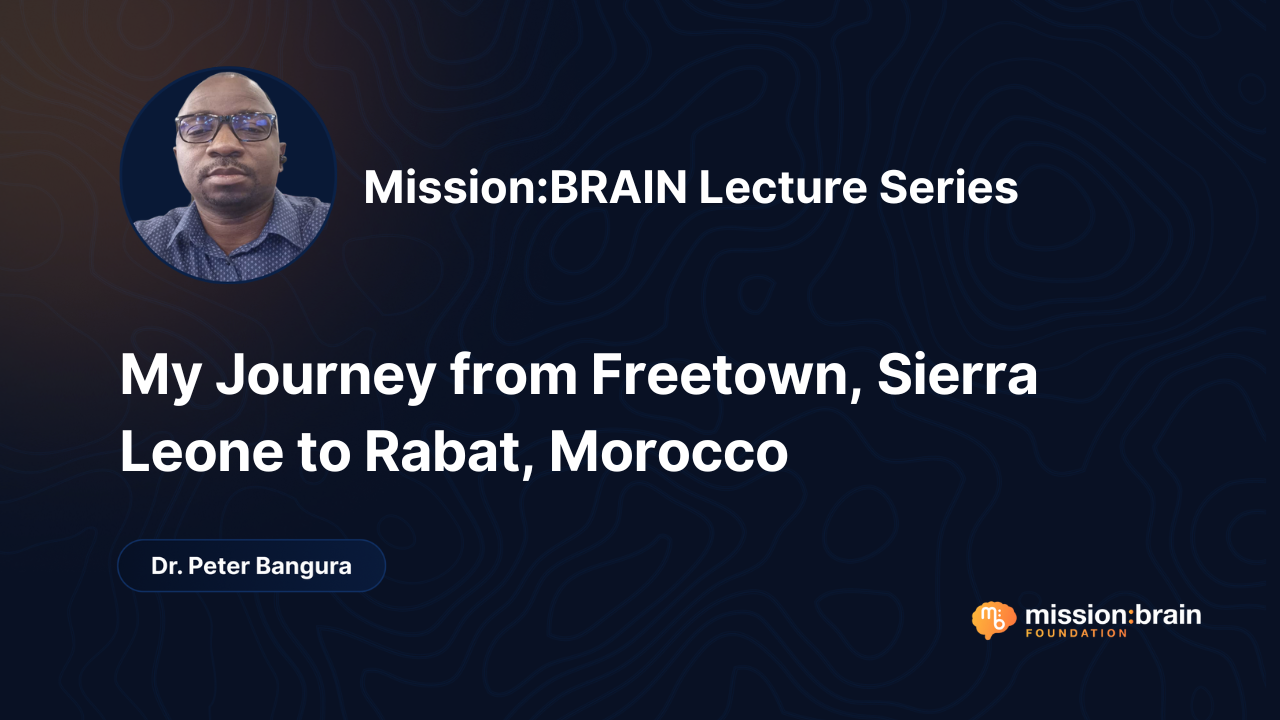 Mission:BRAIN Lecture Series

My Journey from Freetown, Sierra Leone to Rabat, Morocco

Dr. Peter Bangura

mb mission:brain FOUNDATION